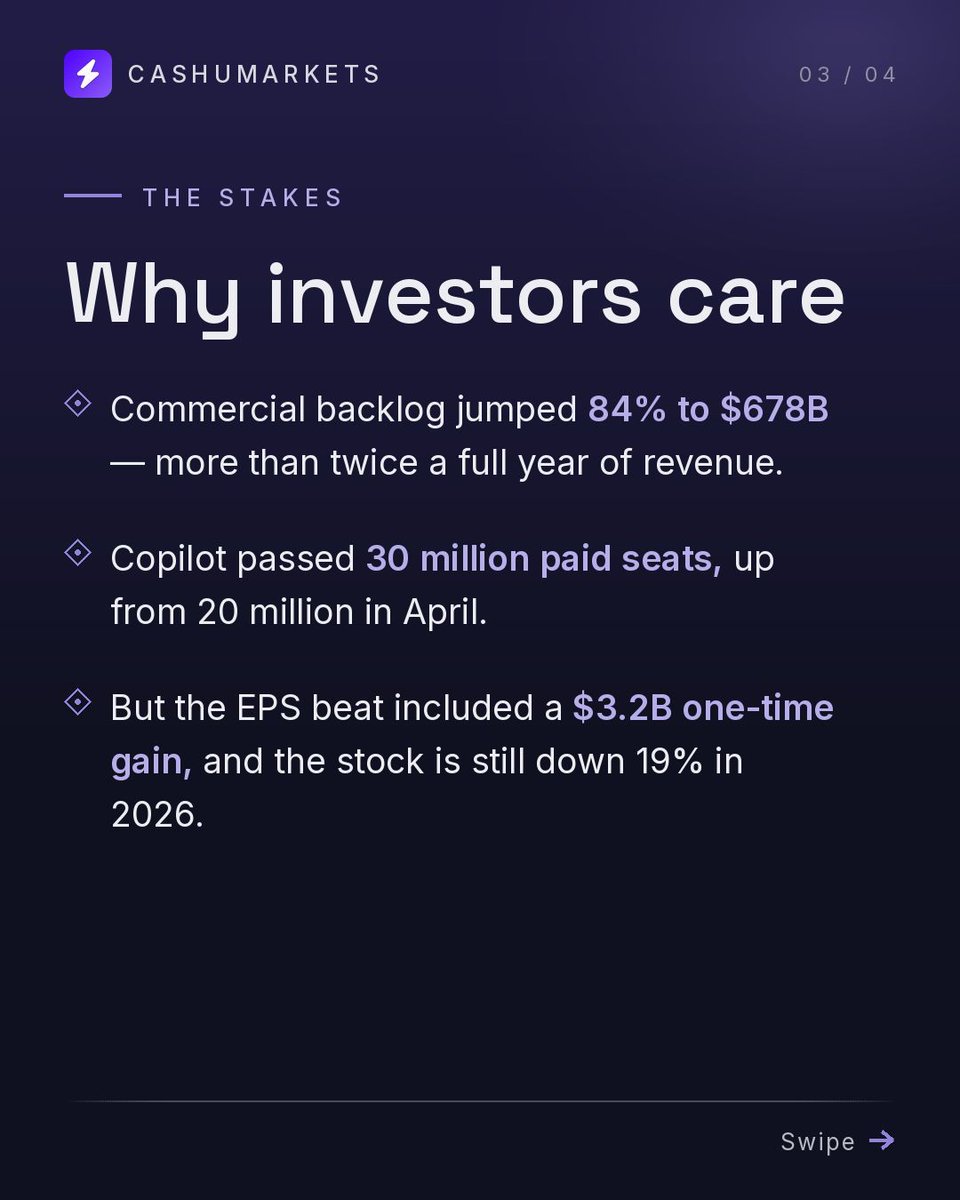 CASHUMARKETS

03 / 04

THE STAKES

Why investors care

Commercial backlog jumped 84% to \$678B — more than twice a full year of revenue.

Copilot passed 30 million paid seats, up from 20 million in April.

But the EPS beat included a \$3.2B one-time gain, and the stock is still down 19% in 2026.

Swipe →